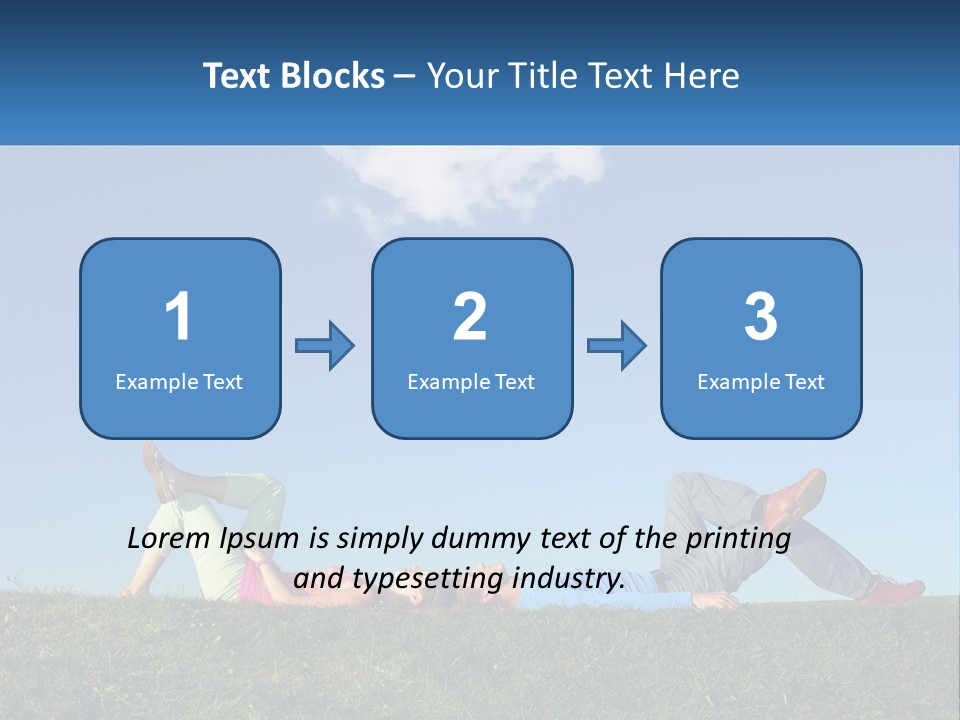 Text Blocks – Your Title Text Here

1
Example Text

2
Example Text

3
Example Text

Lorem Ipsum is simply dummy text of the printing and typesetting industry.